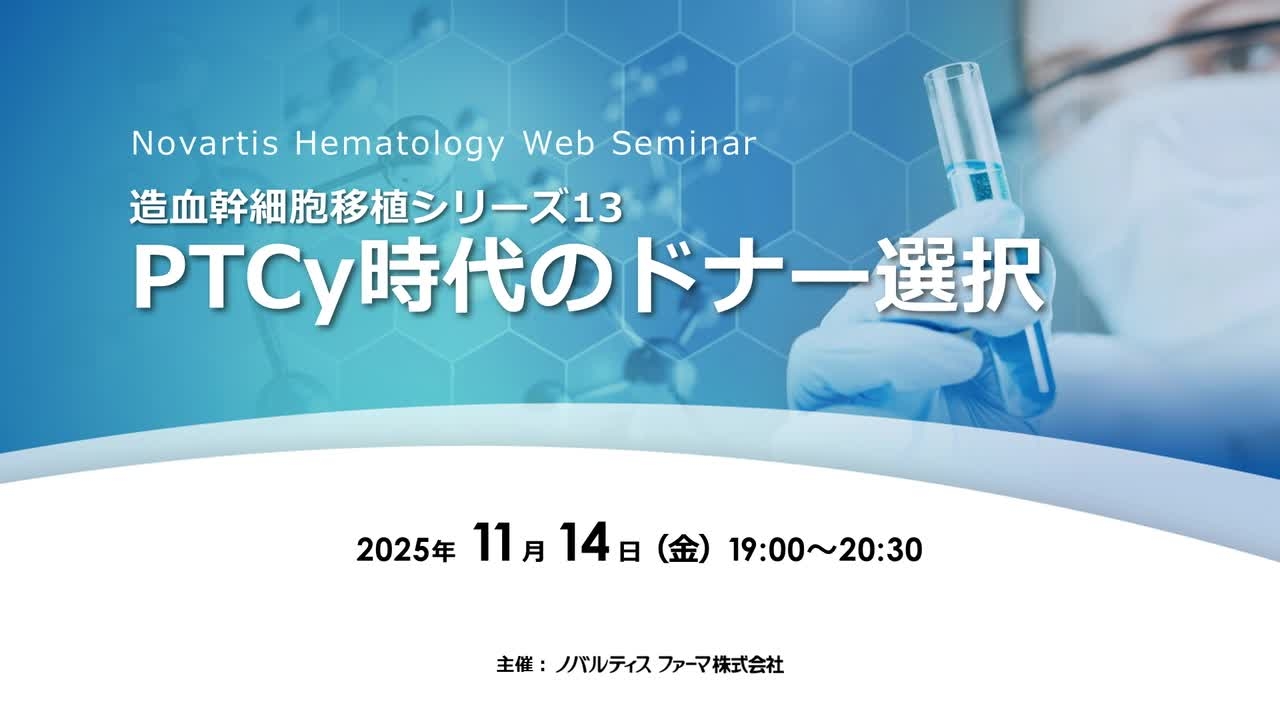 Novartis Hematology Web Seminar
造血幹細胞移植シリーズ13
PTCy時代のドナー選択

2025年 11月 14日（金）19:00～20:30

主催：ノバルティス ファーマ株式会社